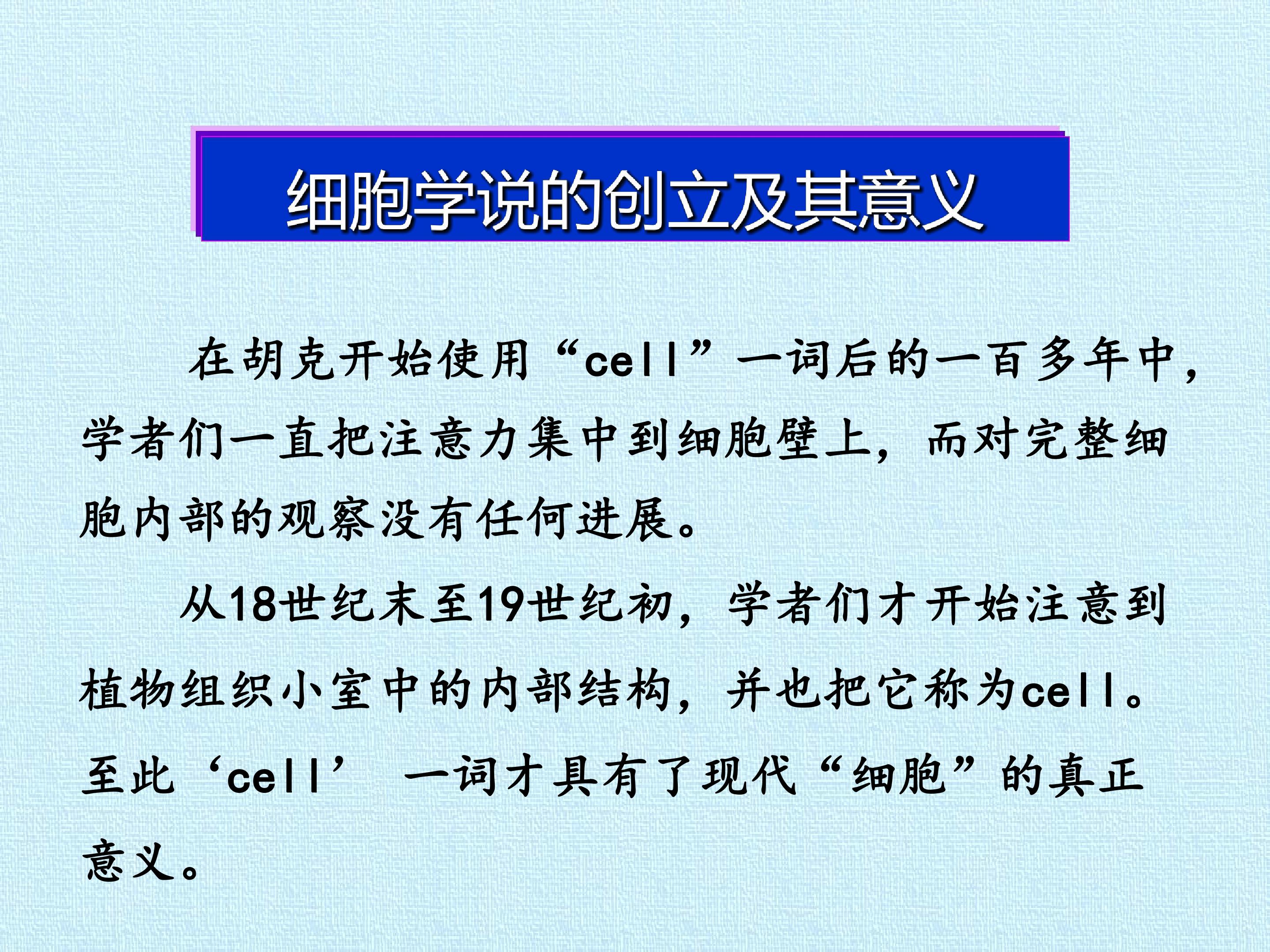 细胞学说的创立及其意义

在胡克开始使用“cell”一词后的一百多年中，学者们一直把注意力集中到细胞壁上，而对完整细胞内部的观察没有任何进展。

从18世纪末至19世纪初，学者们才开始注意到植物组织小室中的内部结构，并也把它称为cell。至此‘cell’ 一词才具有了现代“细胞”的真正意义。